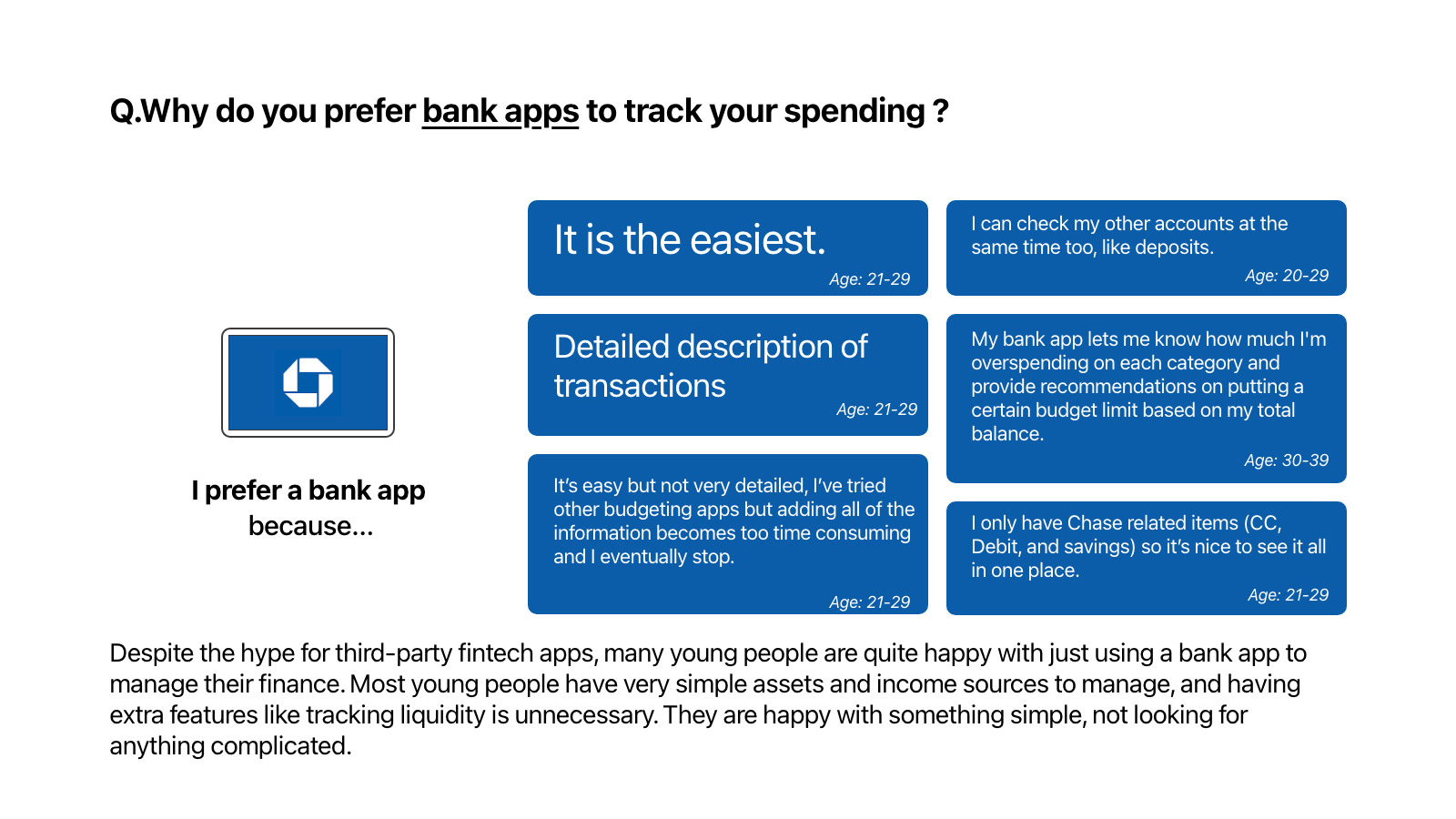 Q.Why do you prefer bank apps to track your spending ?

I prefer a bank app because...

It is the easiest.
Age: 21-29

Detailed description of transactions
Age: 21-29

It's easy but not very detailed, I've tried other budgeting apps but adding all of the information becomes too time consuming and I eventually stop.
Age: 21-29

I can check my other accounts at the same time too, like deposits.
Age: 20-29

My bank app lets me know how much I'm overspending on each category and provide recommendations on putting a certain budget limit based on my total balance.
Age: 30-39

I only have Chase related items (CC, Debit, and savings) so it's nice to see it all in one place.
Age: 21-29

Despite the hype for third-party fintech apps, many young people are quite happy with just using a bank app to manage their finance. Most young people have very simple assets and income sources to manage, and having extra features like tracking liquidity is unnecessary. They are happy with something simple, not looking for anything complicated.